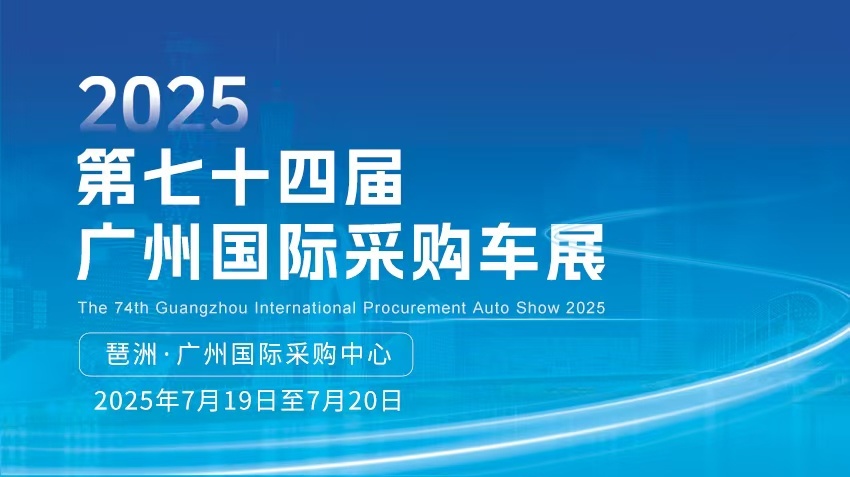 2025
第七十四届
广州国际采购车展

The 74th Guangzhou International Procurement Auto Show 2025

琶洲·广州国际采购中心

2025年7月19日至7月20日